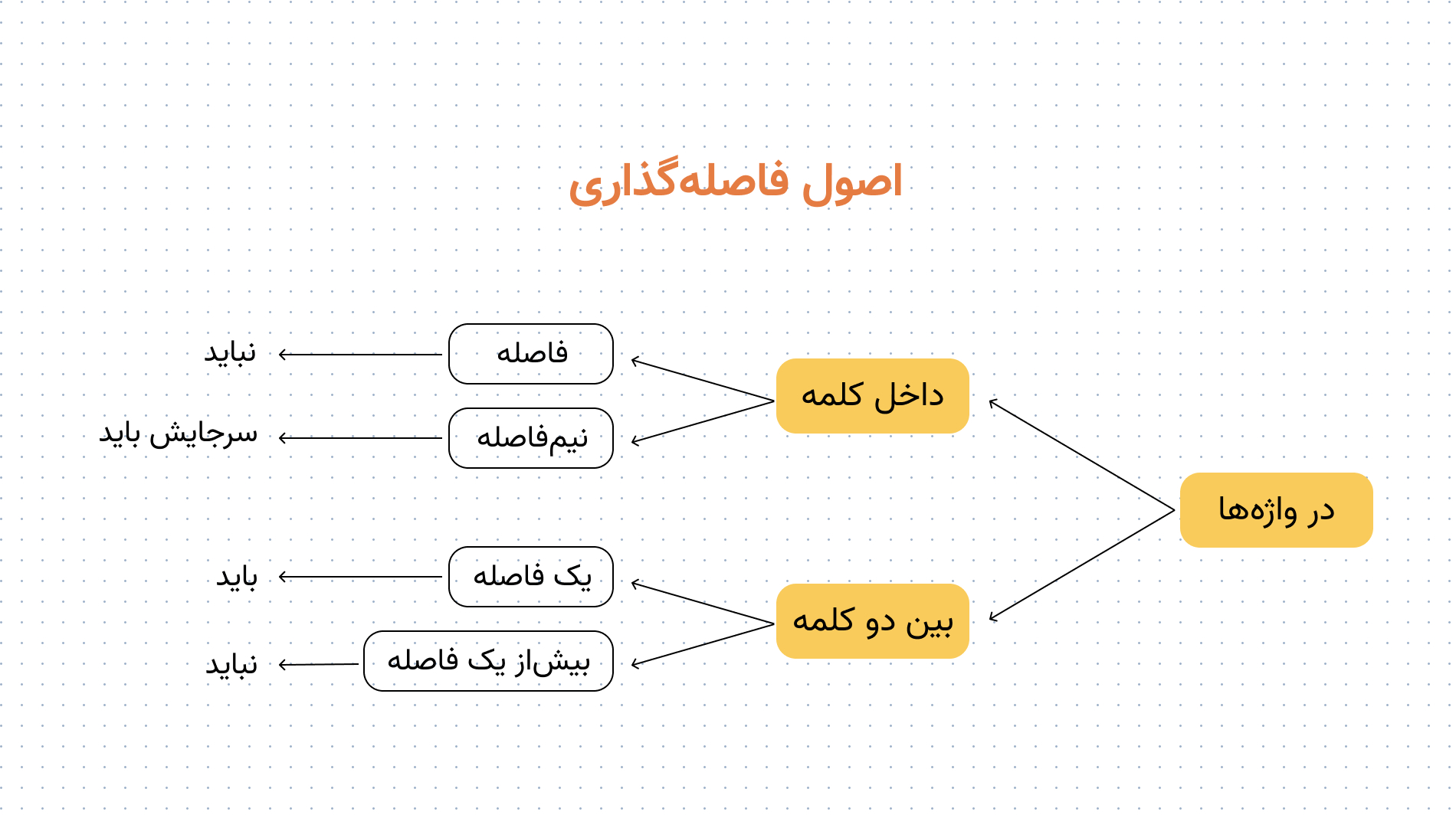 اصول فاصله‌گذاری

در واژه‌ها

داخل کلمه

فاصله

نباید

نیم‌فاصله

سرجایش باید

بین دو کلمه

یک فاصله

باید

بیش‌از یک فاصله

نباید